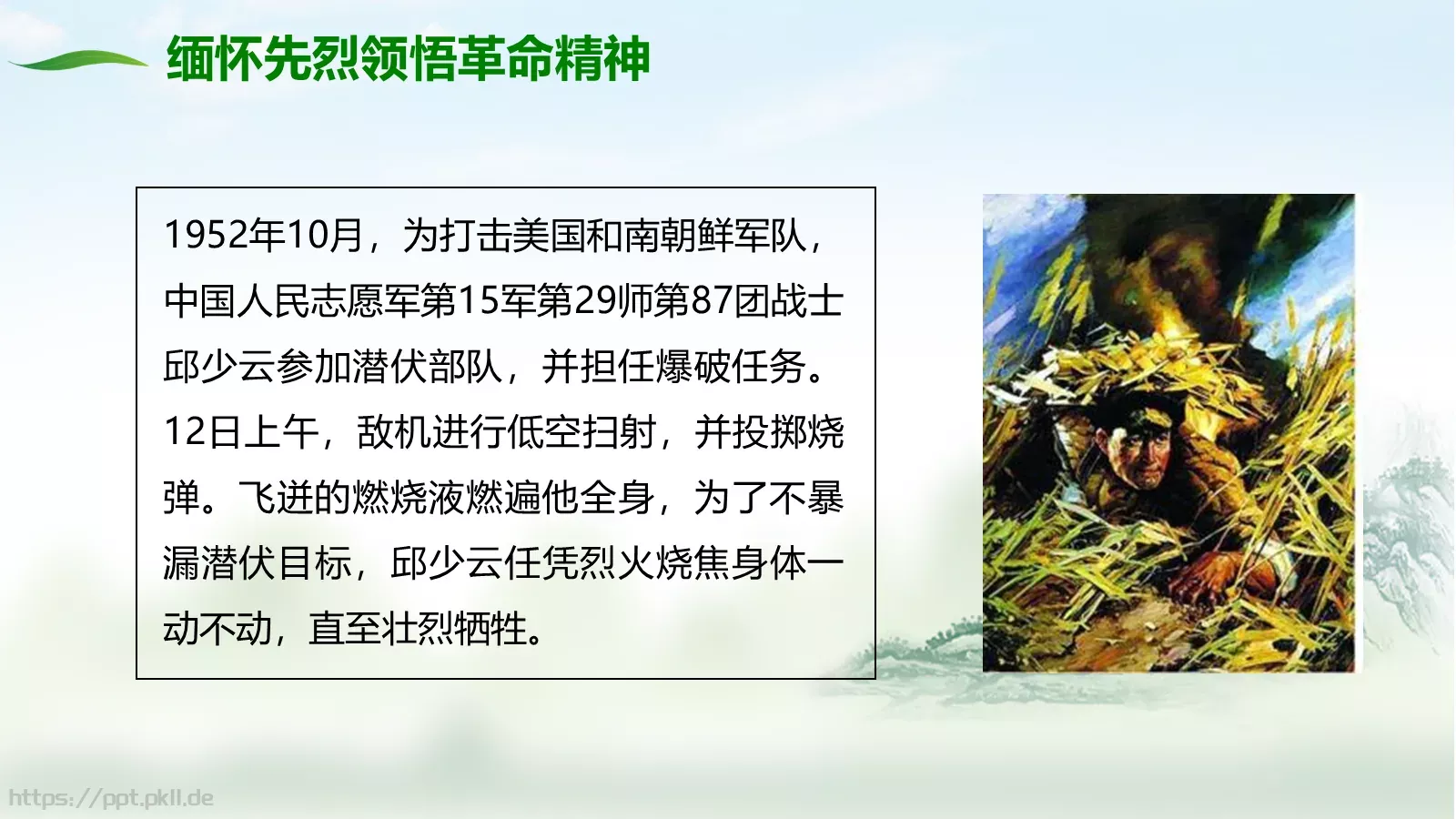 缅怀先烈领悟革命精神

1952年10月，为打击美国和南朝鲜军队，中国人民志愿军第15军第29师第87团战士邱少云参加潜伏部队，并担任爆破任务。12日上午，敌机进行低空扫射，并投掷烧弹。飞迸的燃烧液燃遍他全身，为了不暴漏潜伏目标，邱少云任凭烈火烧焦身体一动不动，直至壮烈牺牲。

https://ppt.pkll.de